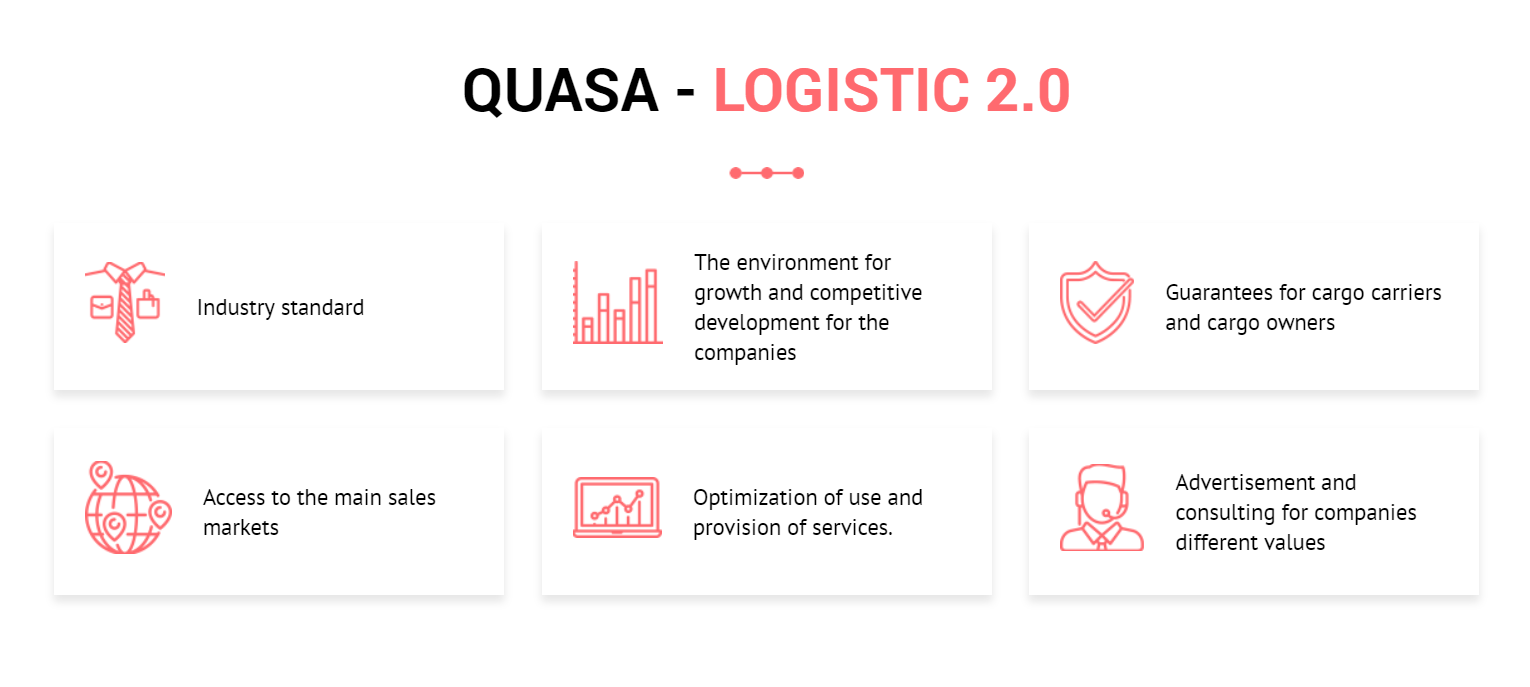 QUASA - LOGISTIC 2.0

Industry standard

The environment for growth and competitive development for the companies

Guarantees for cargo carriers and cargo owners

Access to the main sales markets

Optimization of use and provision of services.

Advertisement and consulting for companies different values